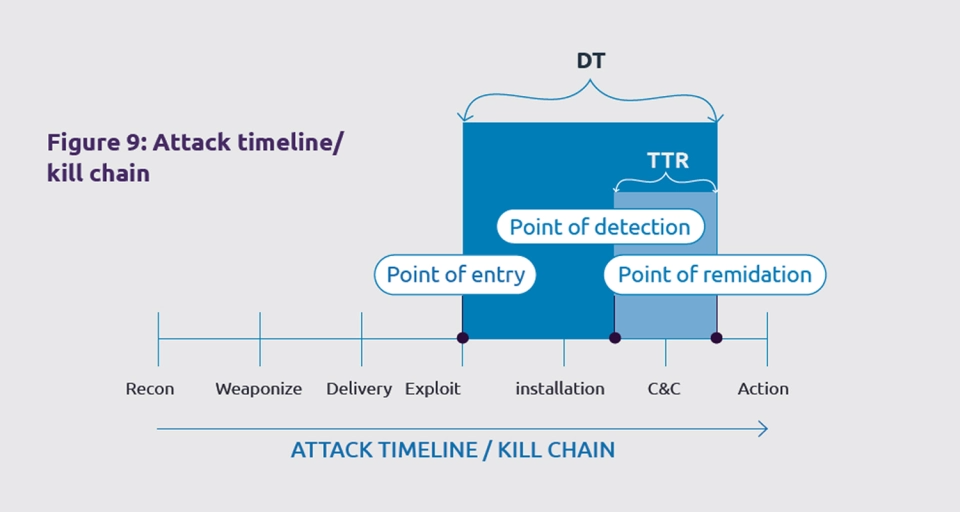 Figure 9: Attack timeline/ kill chain

DT

TTR

Point of detection

Point of entry

Point of remidation

Recon Weaponize Delivery Exploit installation C&C Action

ATTACK TIMELINE / KILL CHAIN